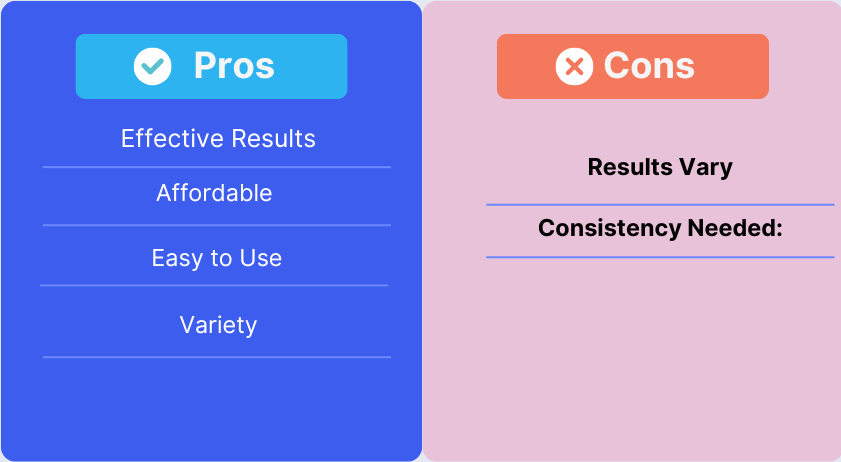 Pros

Effective Results

Affordable

Easy to Use

Variety

Cons

Results Vary

Consistency Needed: